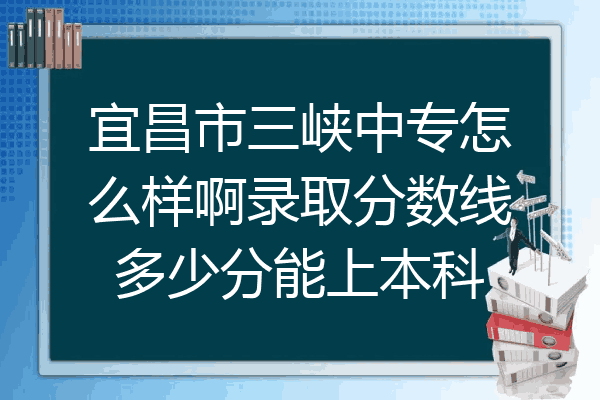 宜昌市三峡中专怎么样啊录取分数线多少分能上本科